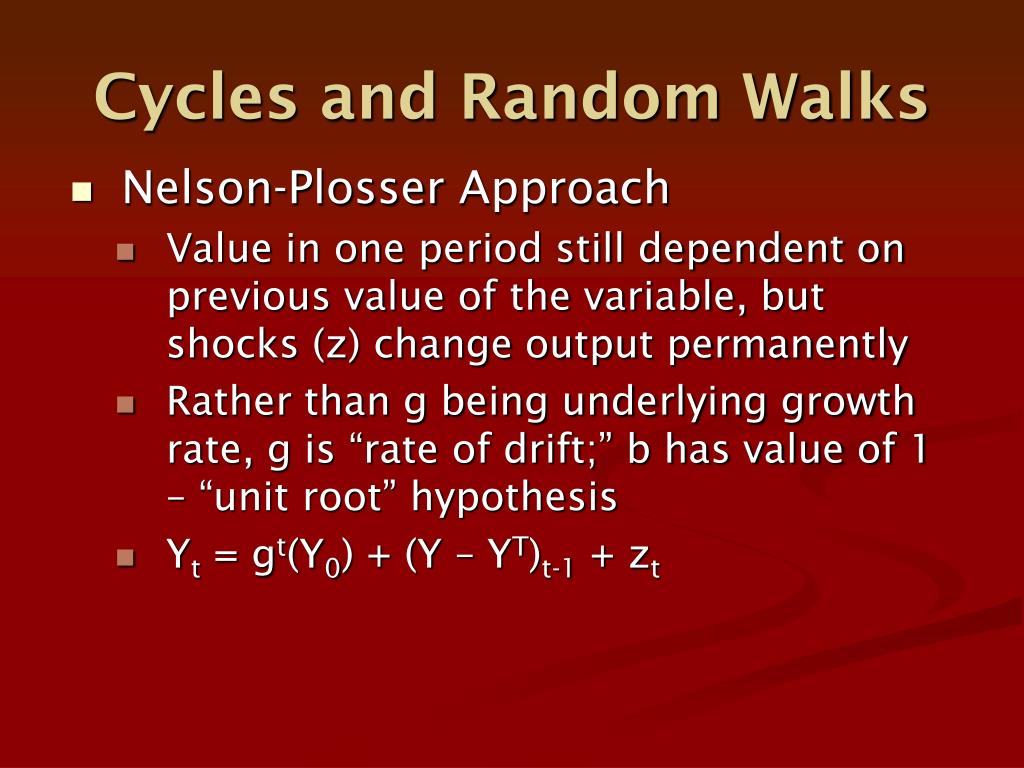 Cycles and Random Walks

Nelson-Plosser Approach

Value in one period still dependent on previous value of the variable, but shocks (z) change output permanently

Rather than g being underlying growth rate, g is “rate of drift;” b has value of 1 – “unit root” hypothesis

$Y_t = g^t(Y_0) + (Y - Y^T)_{t-1} + z_t$